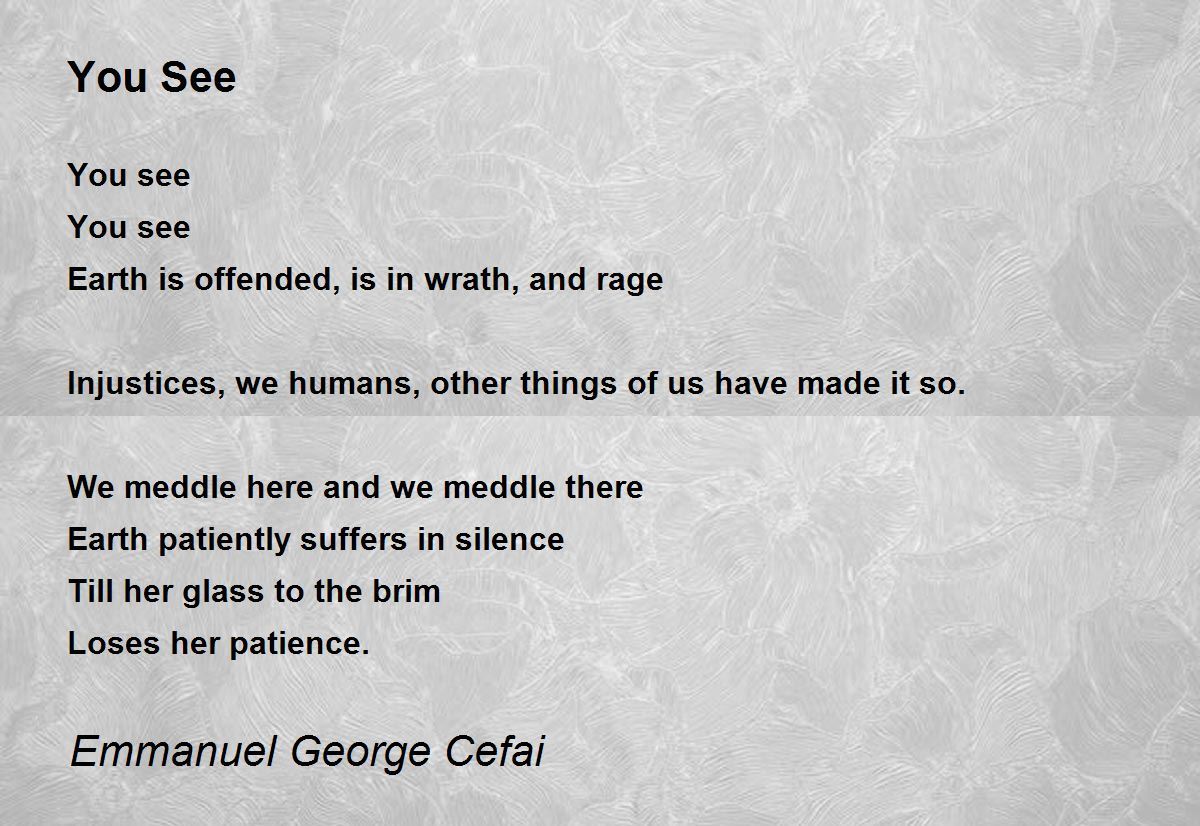 You See

You see
You see
Earth is offended, is in wrath, and rage

Injustices, we humans, other things of us have made it so.

We meddle here and we meddle there
Earth patiently suffers in silence
Till her glass to the brim
Loses her patience.

Emmanuel George Cefai